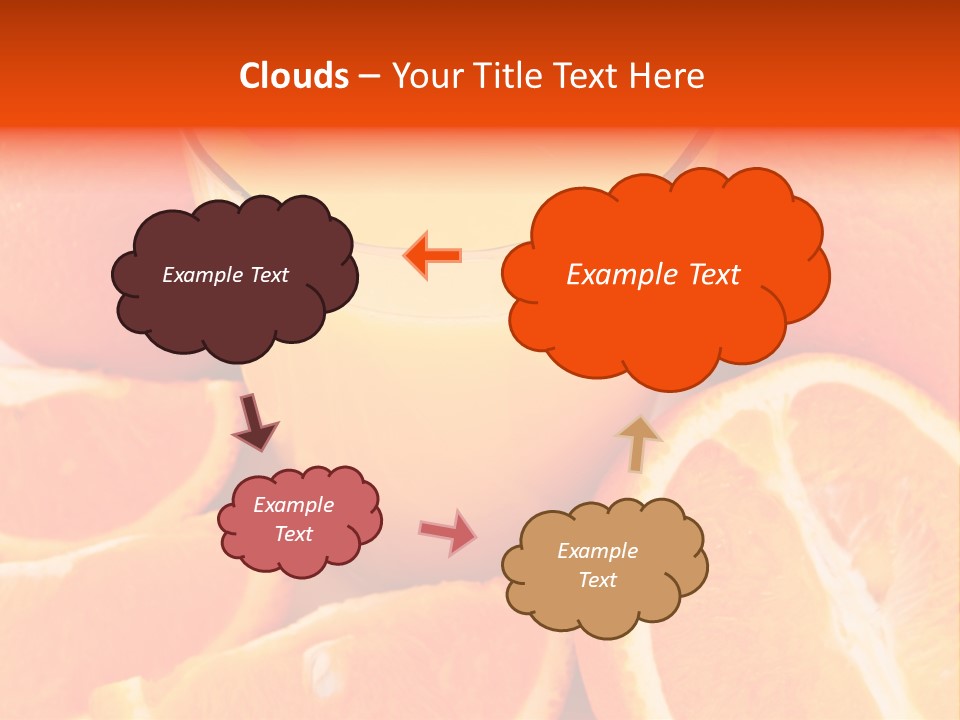 Clouds – Your Title Text Here

Example Text

Example Text

Example Text

Example Text